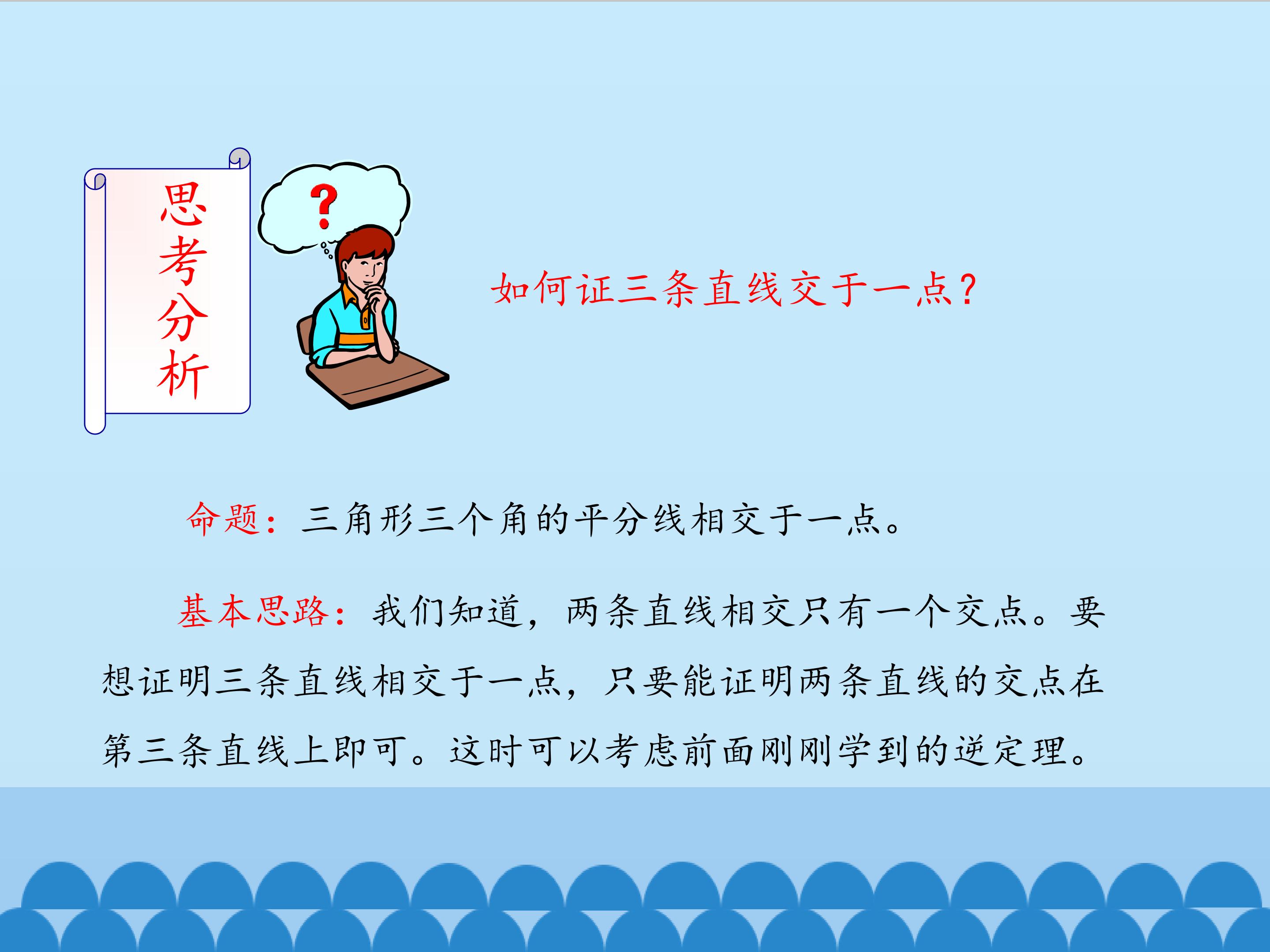 思考分析

?

如何证三条直线交于一点?

命题：三角形三个角的平分线相交于一点。

基本思路：我们知道，两条直线相交只有一个交点。要想证明三条直线相交于一点，只要能证明两条直线的交点在第三条直线上即可。这时可以考虑前面刚刚学到的逆定理。